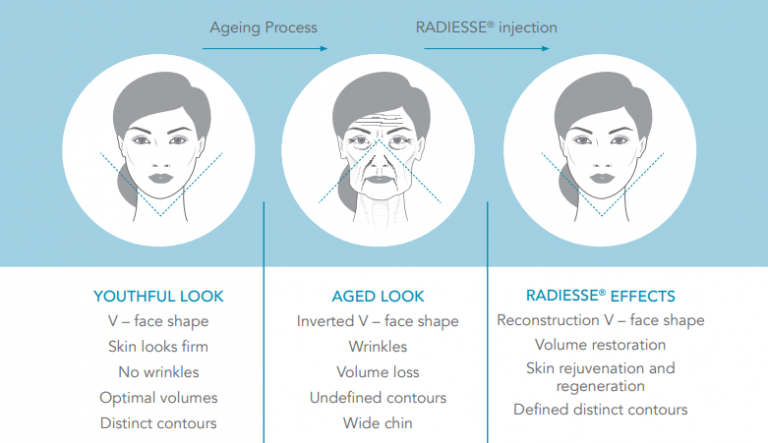 Ageing Process

RADIESSE® injection

YOUTHFUL LOOK
V – face shape
Skin looks firm
No wrinkles
Optimal volumes
Distinct contours

AGED LOOK
Inverted V – face shape
Wrinkles
Volume loss
Undefined contours
Wide chin

RADIESSE® EFFECTS
Reconstruction V – face shape
Volume restoration
Skin rejuvenation and regeneration
Defined distinct contours